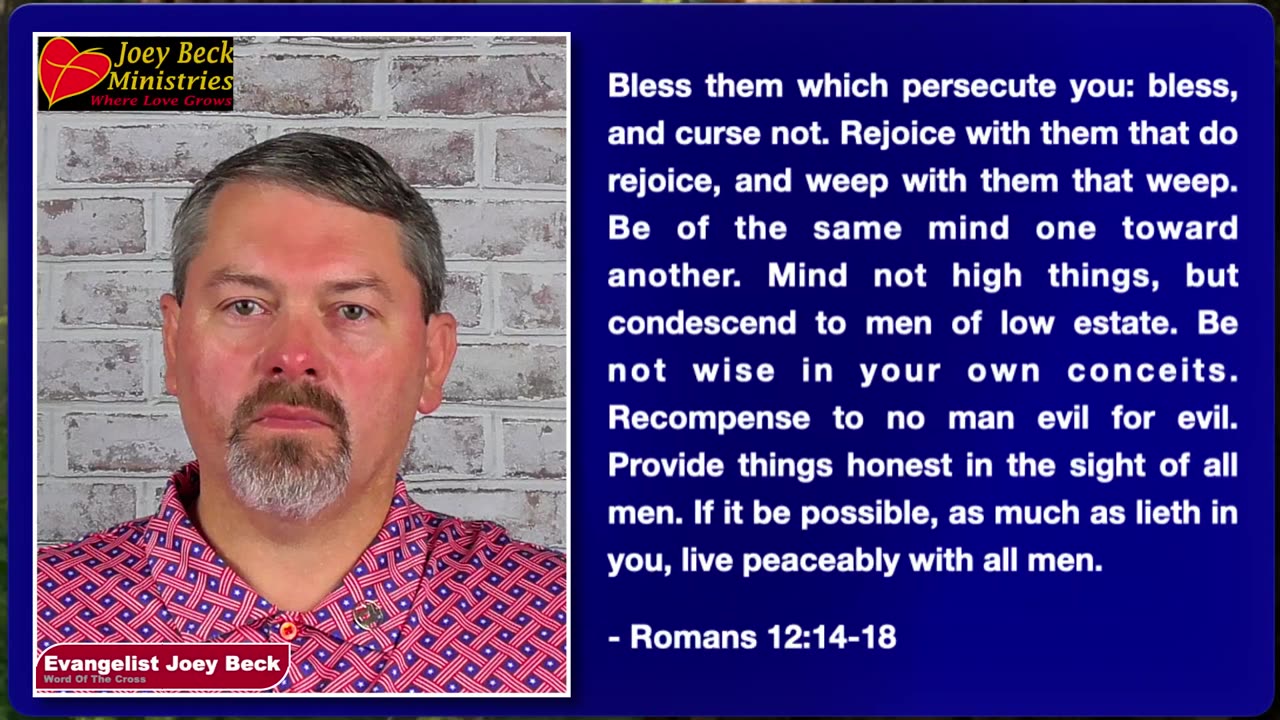 Joey Beck Ministries
Where Love Grows

Evangelist Joey Beck
Word Of The Cross

Bless them which persecute you: bless, and curse not. Rejoice with them that do rejoice, and weep with them that weep. Be of the same mind one toward another. Mind not high things, but condescend to men of low estate. Be not wise in your own conceits. Recompense to no man evil for evil. Provide things honest in the sight of all men. If it be possible, as much as lieth in you, live peaceably with all men.

- Romans 12:14-18